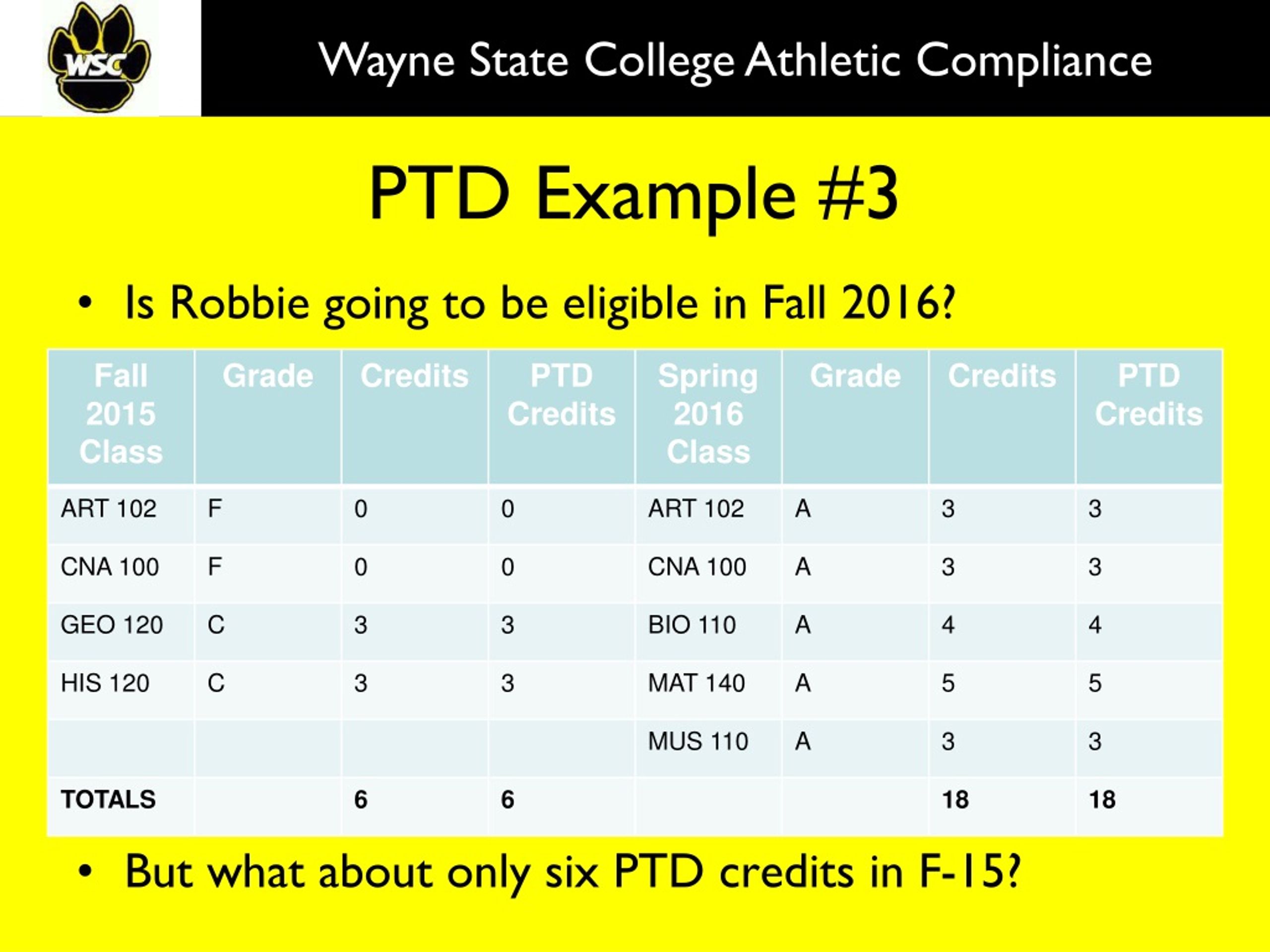 WSC

Wayne State College Athletic Compliance

PTD Example #3

• Is Robbie going to be eligible in Fall 2016?

| Fall 2015 Class | Grade | Credits | PTD Credits | Spring 2016 Class | Grade | Credits | PTD Credits |
|---|---|---|---|---|---|---|---|
| ART 102 | F | 0 | 0 | ART 102 | A | 3 | 3 |
| CNA 100 | F | 0 | 0 | CNA 100 | A | 3 | 3 |
| GEO 120 | C | 3 | 3 | BIO 110 | A | 4 | 4 |
| HIS 120 | C | 3 | 3 | MAT 140 | A | 5 | 5 |
| | | | | MUS 110 | A | 3 | 3 |
| TOTALS | | 6 | 6 | | | 18 | 18 |

• But what about only six PTD credits in F-15?